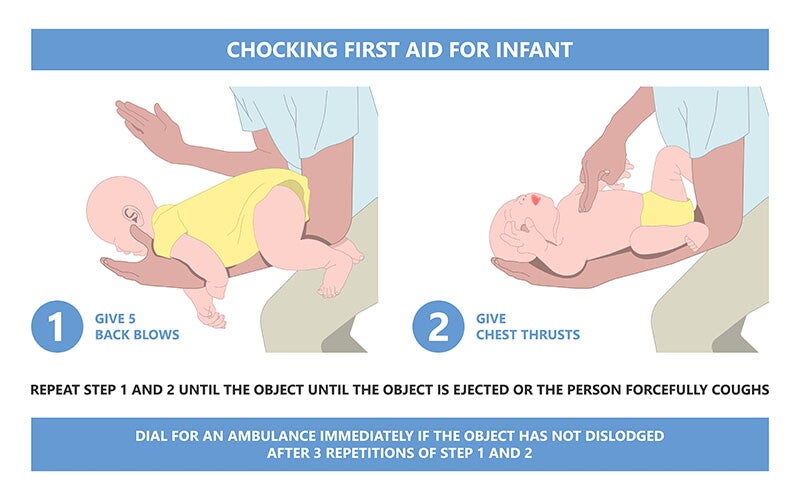 CHOCKING FIRST AID FOR INFANT

1 GIVE 5 BACK BLOWS

2 GIVE CHEST THRUSTS

REPEAT STEP 1 AND 2 UNTIL THE OBJECT UNTIL THE OBJECT IS EJECTED OR THE PERSON FORCEFULLY COUGHS

DIAL FOR AN AMBULANCE IMMEDIATELY IF THE OBJECT HAS NOT DISLODGED AFTER 3 REPETITIONS OF STEP 1 AND 2